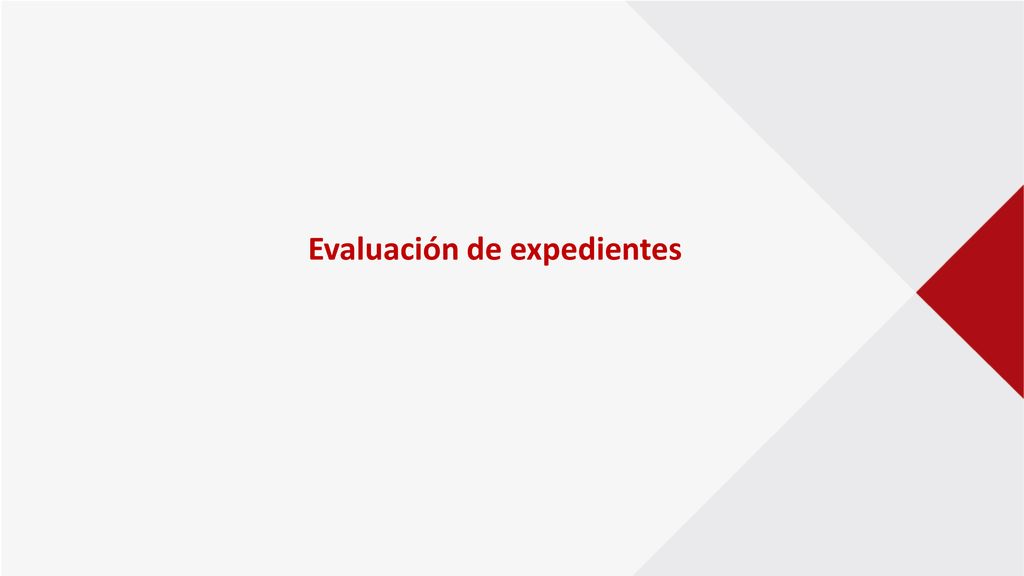 Evaluación de expedientes